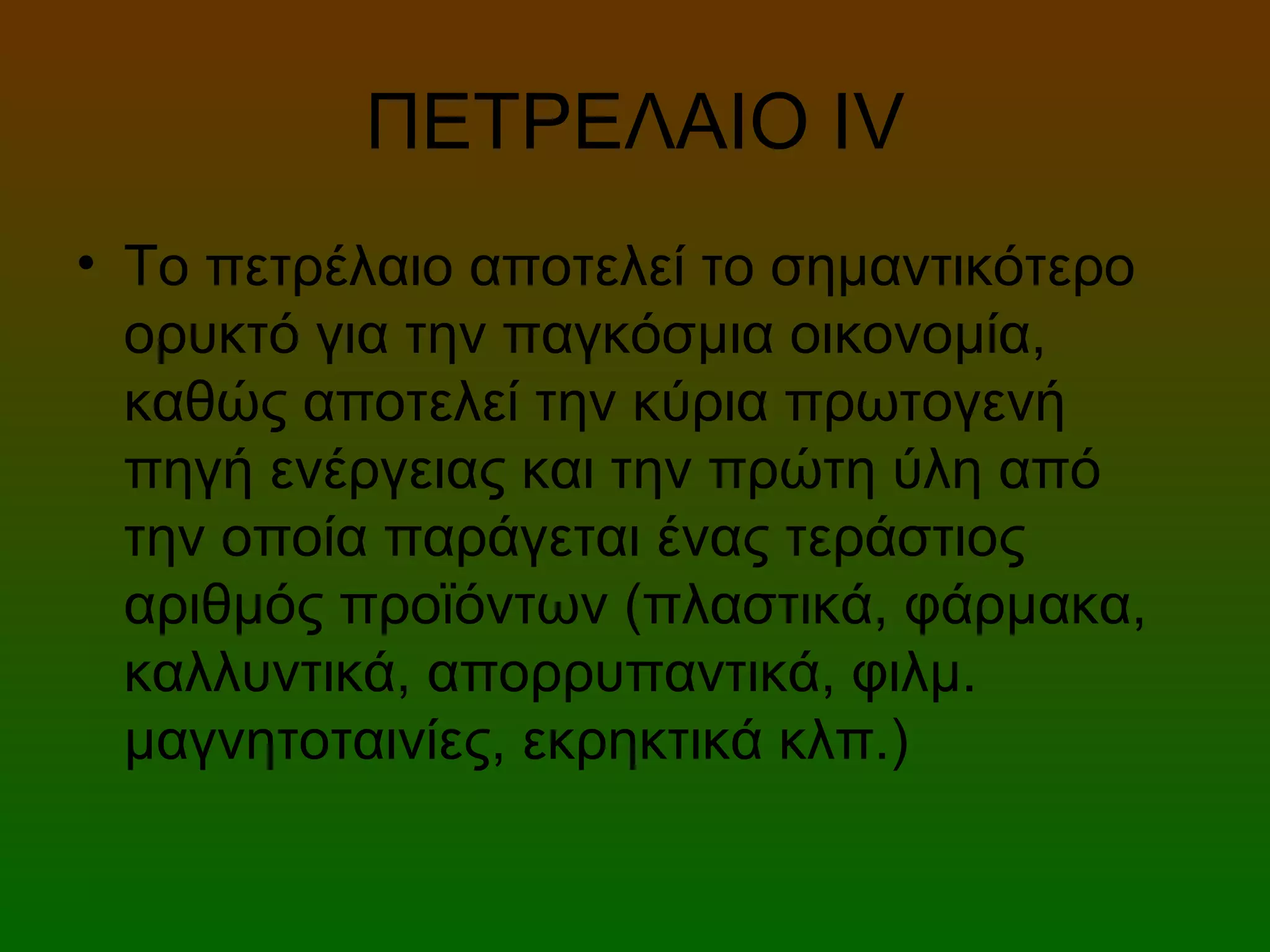 ΠΕΤΡΕΛΑΙΟ IV

• Το πετρέλαιο αποτελεί το σημαντικότερο ορυκτό για την παγκόσμια οικονομία, καθώς αποτελεί την κύρια πρωτογενή πηγή ενέργειας και την πρώτη ύλη από την οποία παράγεται ένας τεράστιος αριθμός προϊόντων (πλαστικά, φάρμακα, καλλυντικά, απορρυπαντικά, φιλμ. μαγνητοταινίες, εκρηκτικά κλπ.)